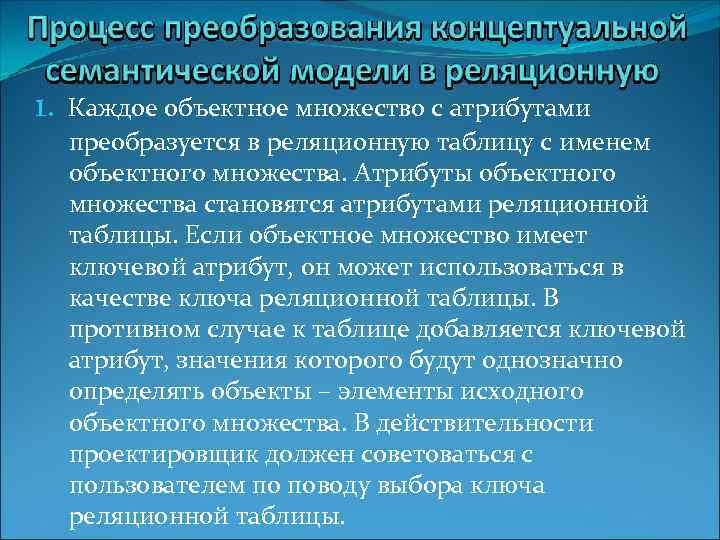 Процесс преобразования концептуальной семантической модели в реляционную

1. Каждое объектное множество с атрибутами преобразуется в реляционную таблицу с именем объектного множества. Атрибуты объектного множества становятся атрибутами реляционной таблицы. Если объектное множество имеет ключевой атрибут, он может использоваться в качестве ключа реляционной таблицы. В противном случае к таблице добавляется ключевой атрибут, значения которого будут однозначно определять объекты – элементы исходного объектного множества. В действительности проектировщик должен советоваться с пользователем по поводу выбора ключа реляционной таблицы.